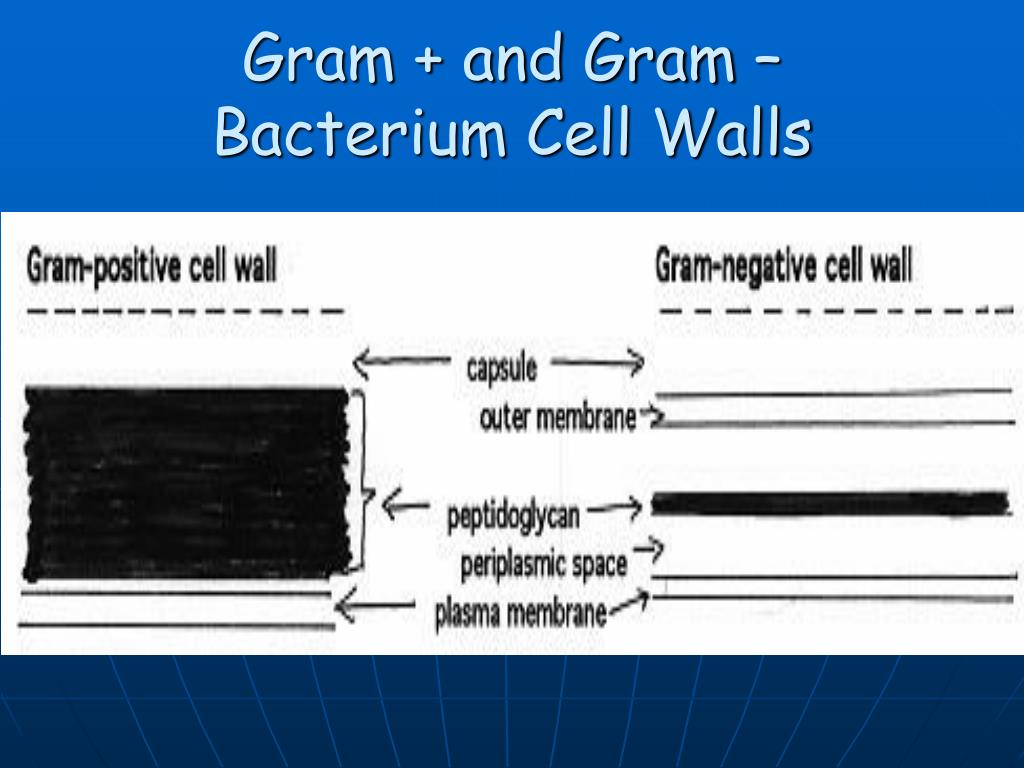 Gram + and Gram – Bacterium Cell Walls

Gram-positive cell wall

Gram-negative cell wall

capsule

outer membrane

peptidoglycan

periplasmic space

plasma membrane